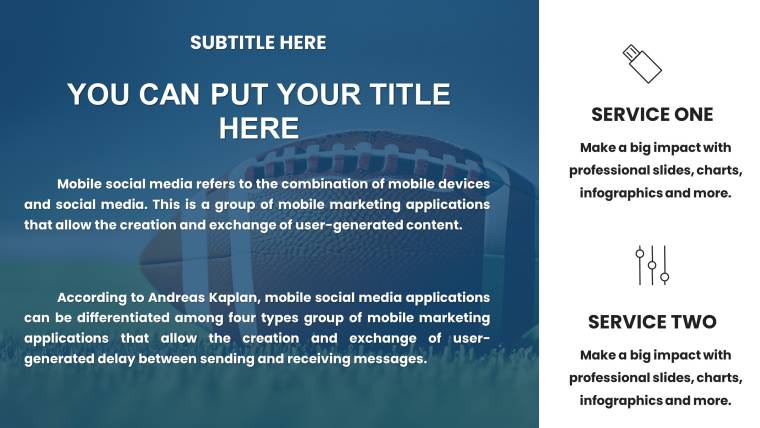 SUBTITLE HERE

YOU CAN PUT YOUR TITLE HERE

Mobile social media refers to the combination of mobile devices and social media. This is a group of mobile marketing applications that allow the creation and exchange of user-generated content.

According to Andreas Kaplan, mobile social media applications can be differentiated among four types group of mobile marketing applications that allow the creation and exchange of user-generated delay between sending and receiving messages.

SERVICE ONE

Make a big impact with professional slides, charts, infographics and more.

SERVICE TWO

Make a big impact with professional slides, charts, infographics and more.